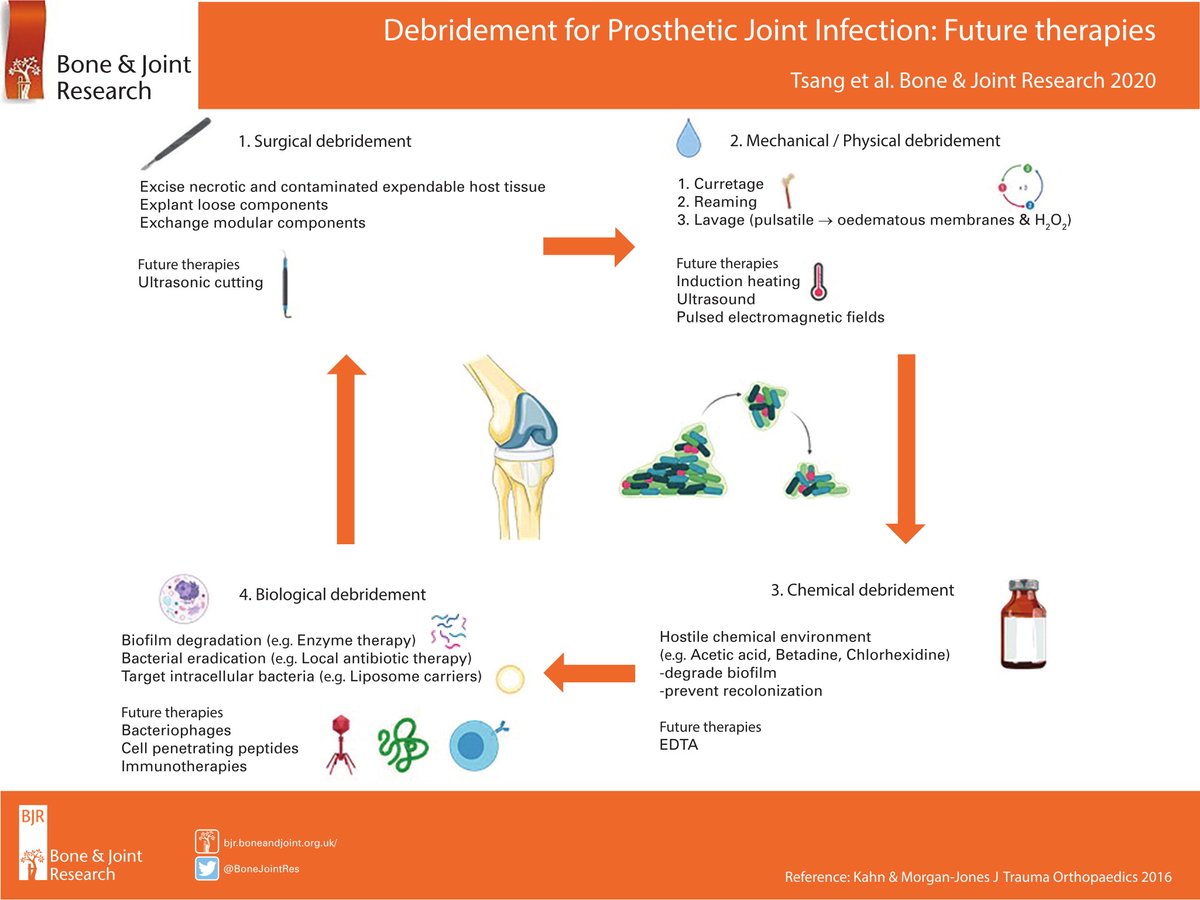 Bone & Joint Research

Debridement for Prosthetic Joint Infection: Future therapies

Tsang et al. Bone & Joint Research 2020

1. Surgical debridement

Excise necrotic and contaminated expendable host tissue
Explant loose components
Exchange modular components

Future therapies
Ultrasonic cutting

2. Mechanical / Physical debridement

1. Curretage
2. Reaming
3. Lavage (pulsatile $\rightarrow$ oedematous membranes & $H_2O_2$)

Future therapies
Induction heating
Ultrasound
Pulsed electromagnetic fields

3. Chemical debridement

Hostile chemical environment
(e.g. Acetic acid, Betadine, Chlorhexidine)
-degrade biofilm
-prevent recolonization

Future therapies
EDTA

4. Biological debridement

Biofilm degradation (e.g. Enzyme therapy)
Bacterial eradication (e.g. Local antibiotic therapy)
Target intracellular bacteria (e.g. Liposome carriers)

Future therapies
Bacteriophages
Cell penetrating peptides
Immunotherapies

BJR
Bone & Joint Research

bjr.boneandjoint.org.uk/
@BoneJointRes

Reference: Kahn & Morgan-Jones J Trauma Orthopaedics 2016